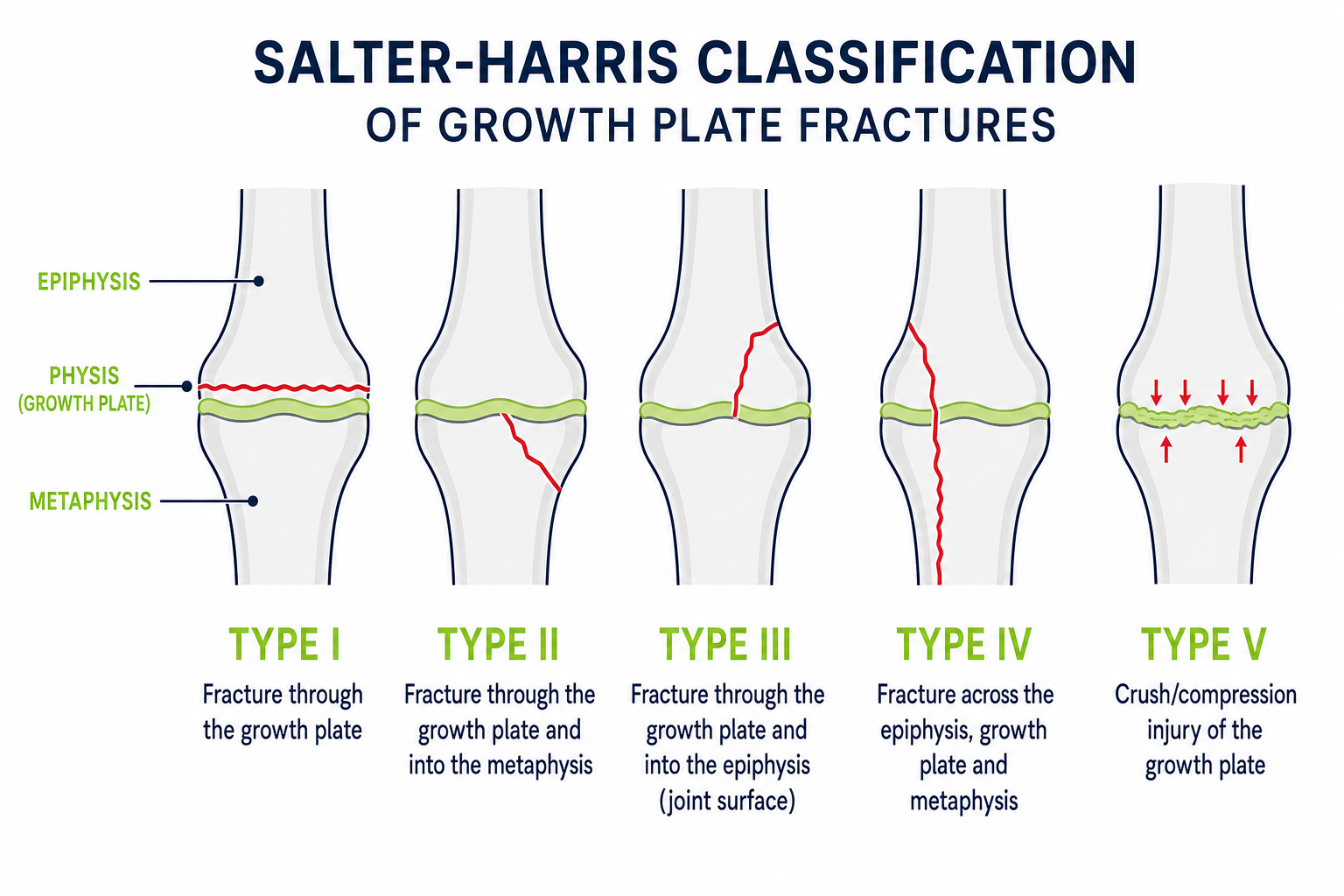 SALTER-HARRIS CLASSIFICATION
OF GROWTH PLATE FRACTURES

EPIPHYSIS
PHYSIS (GROWTH PLATE)
METAPHYSIS

TYPE I
Fracture through the growth plate

TYPE II
Fracture through the growth plate and into the metaphysis

TYPE III
Fracture through the growth plate and into the epiphysis (joint surface)

TYPE IV
Fracture across the epiphysis, growth plate and metaphysis

TYPE V
Crush/compression injury of the growth plate